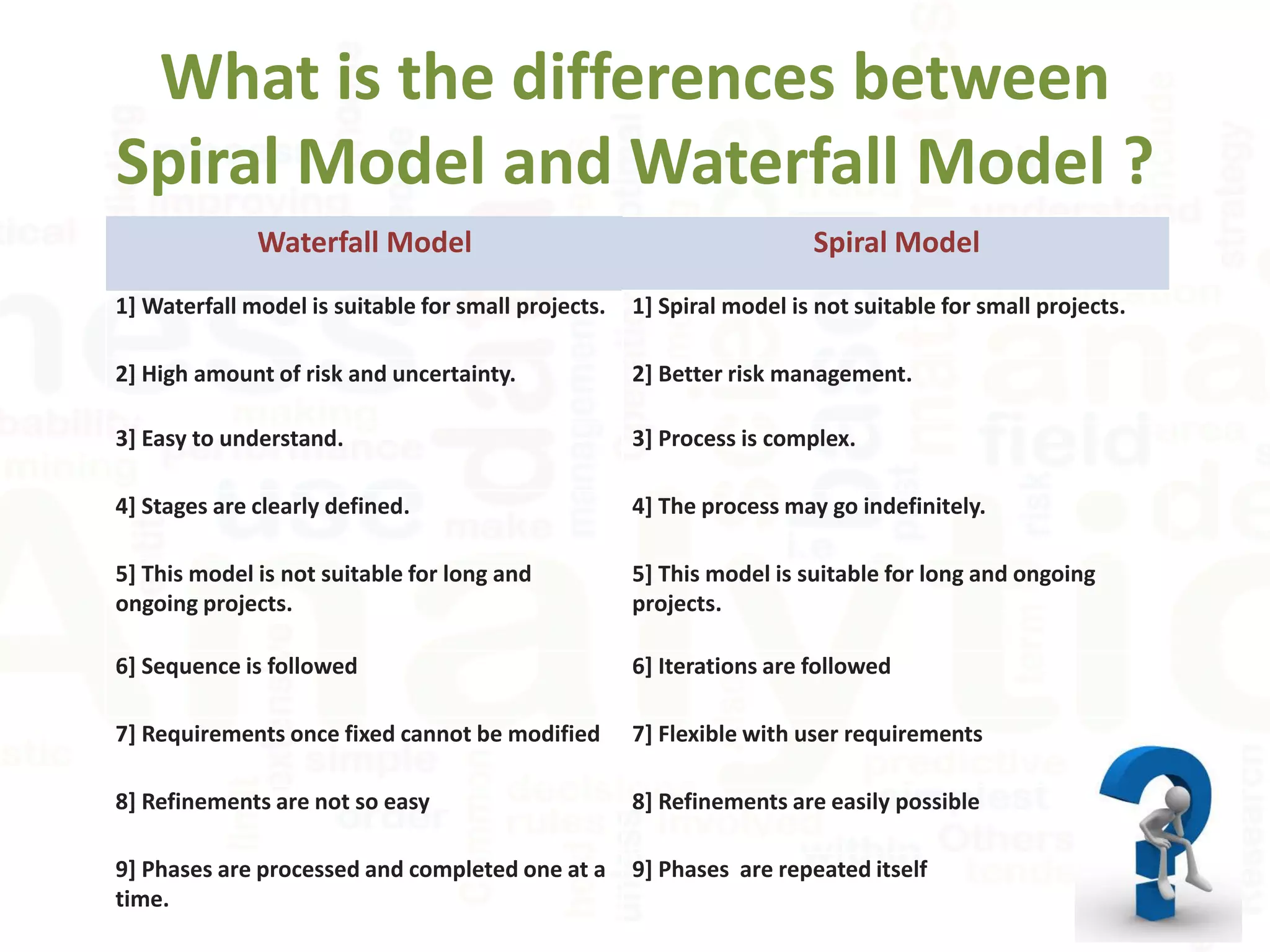 What is the differences between Spiral Model and Waterfall Model ?

| Waterfall Model | Spiral Model |
|---|---|
| 1] Waterfall model is suitable for small projects. | 1] Spiral model is not suitable for small projects. |
| 2] High amount of risk and uncertainty. | 2] Better risk management. |
| 3] Easy to understand. | 3] Process is complex. |
| 4] Stages are clearly defined. | 4] The process may go indefinitely. |
| 5] This model is not suitable for long and ongoing projects. | 5] This model is suitable for long and ongoing projects. |
| 6] Sequence is followed | 6] Iterations are followed |
| 7] Requirements once fixed cannot be modified | 7] Flexible with user requirements |
| 8] Refinements are not so easy | 8] Refinements are easily possible |
| 9] Phases are processed and completed one at a time. | 9] Phases are repeated itself |